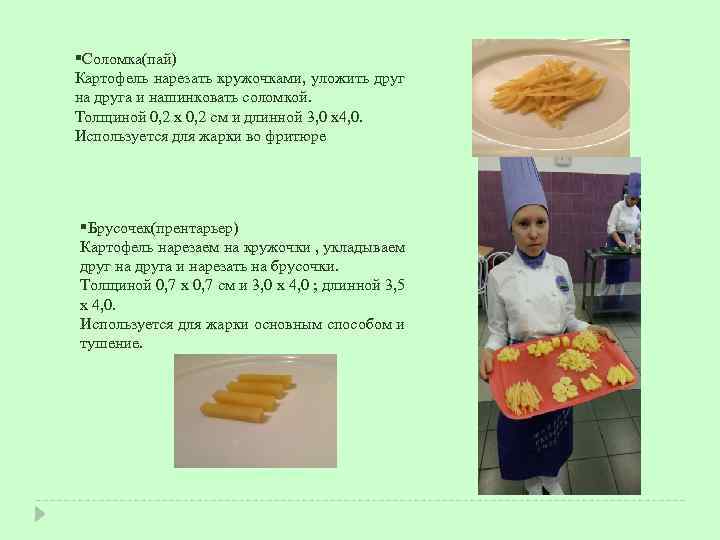 ▪Соломка(пай)
Картофель нарезать кружочками, уложить друг на друга и нашинковать соломкой.
Толщиной 0,2 х 0,2 см и длинной 3,0 х4,0.
Используется для жарки во фритюре

▪Брусочек(прентарьер)
Картофель нарезаем на кружочки , укладываем друг на друга и нарезать на брусочки.
Толщиной 0,7 х 0,7 см и 3,0 х 4,0 ; длинной 3,5 х 4,0.
Используется для жарки основным способом и тушение.